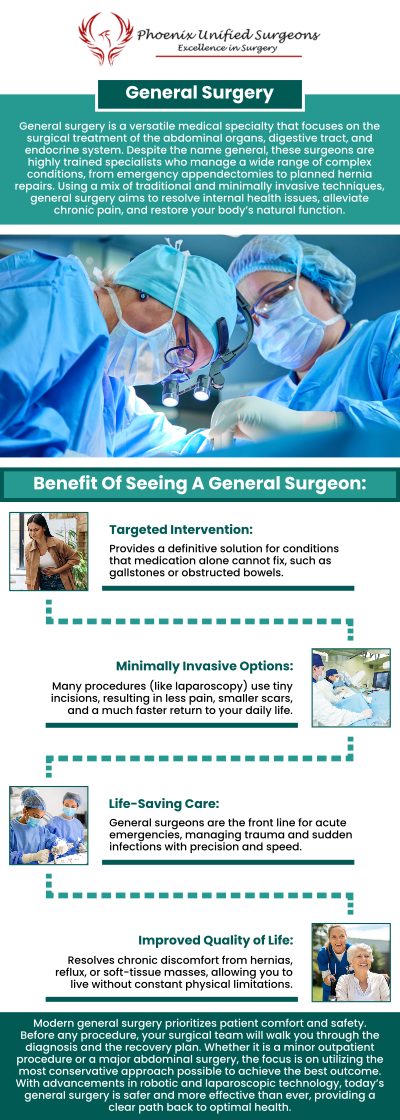 Phoenix Unified Surgeons
Excellence in Surgery

General Surgery

General surgery is a versatile medical specialty that focuses on the surgical treatment of the abdominal organs, digestive tract, and endocrine system. Despite the name general, these surgeons are highly trained specialists who manage a wide range of complex conditions, from emergency appendectomies to planned hernia repairs. Using a mix of traditional and minimally invasive techniques, general surgery aims to resolve internal health issues, alleviate chronic pain, and restore your body's natural function.

Benefit Of Seeing A General Surgeon:

Targeted Intervention:
Provides a definitive solution for conditions that medication alone cannot fix, such as gallstones or obstructed bowels.

Minimally Invasive Options:
Many procedures (like laparoscopy) use tiny incisions, resulting in less pain, smaller scars, and a much faster return to your daily life.

Life-Saving Care:
General surgeons are the front line for acute emergencies, managing trauma and sudden infections with precision and speed.

Improved Quality of Life:
Resolves chronic discomfort from hernias, reflux, or soft-tissue masses, allowing you to live without constant physical limitations.

Modern general surgery prioritizes patient comfort and safety. Before any procedure, your surgical team will walk you through the diagnosis and the recovery plan. Whether it is a minor outpatient procedure or a major abdominal surgery, the focus is on utilizing the most conservative approach possible to achieve the best outcome. With advancements in robotic and laparoscopic technology, today's general surgery is safer and more effective than ever, providing a clear path back to optimal health.